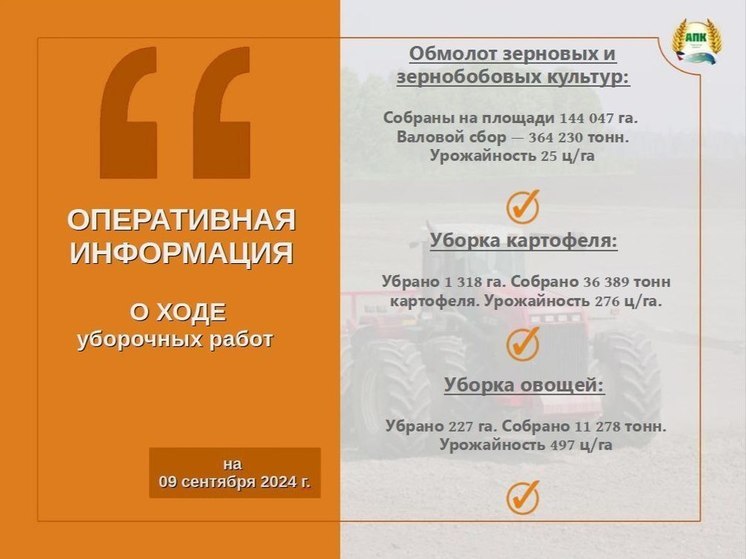 ОПЕРАТИВНАЯ ИНФОРМАЦИЯ

О ХОДЕ
уборочных работ

на
09 сентября 2024 г.

АПК

Обмолот зерновых и зернобобовых культур:

Собраны на площади 144 047 га.
Валовой сбор — 364 230 тонн.
Урожайность 25 ц/га

Уборка картофеля:

Убрано 1 318 га. Собрано 36 389 тонн картофеля. Урожайность 276 ц/га.

Уборка овощей:

Убрано 227 га. Собрано 11 278 тонн.
Урожайность 497 ц/га